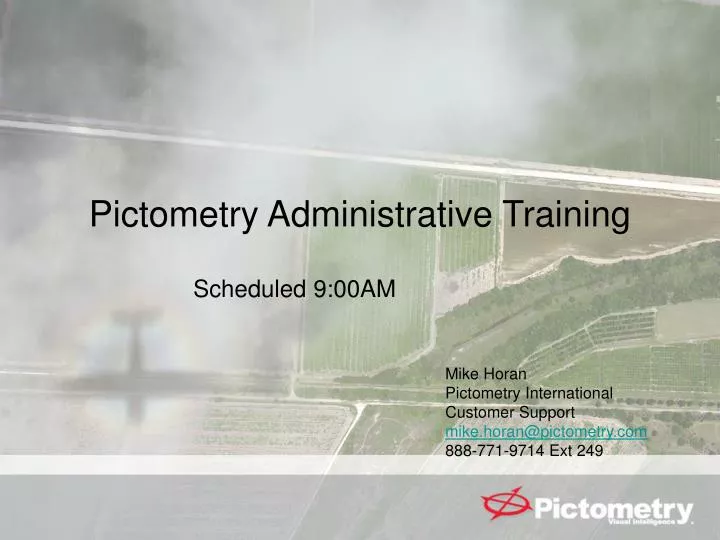 Pictometry Administrative Training

Scheduled 9:00AM

Mike Horan
Pictometry International
Customer Support
mike.horan@pictometry.com
888-771-9714 Ext 249

Pictometry
Visual Intelligence